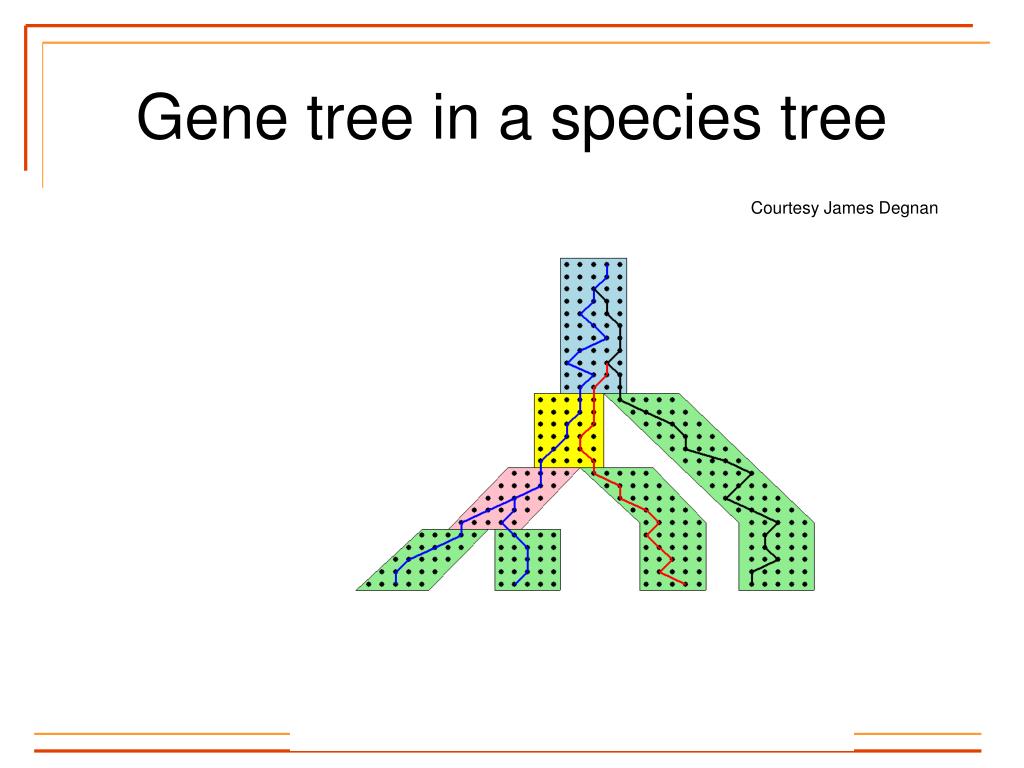 Gene tree in a species tree

Courtesy James Degnan